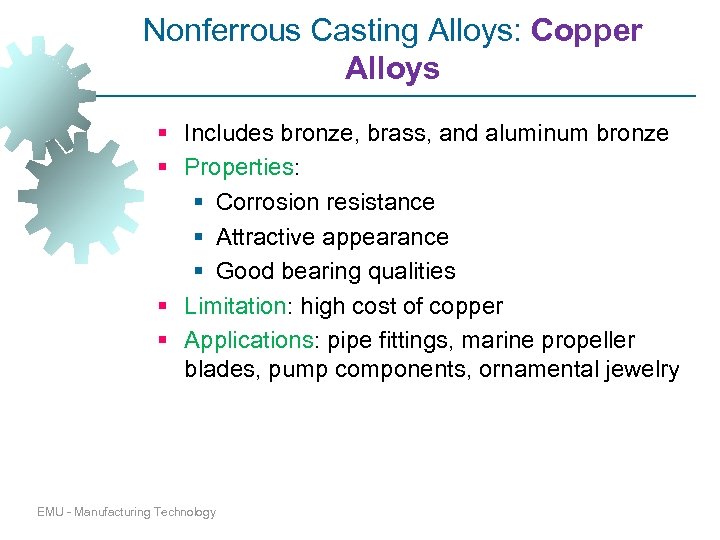 Nonferrous Casting Alloys: Copper Alloys

- Includes bronze, brass, and aluminum bronze
- Properties:
  - Corrosion resistance
  - Attractive appearance
  - Good bearing qualities
- Limitation: high cost of copper
- Applications: pipe fittings, marine propeller blades, pump components, ornamental jewelry

EMU - Manufacturing Technology